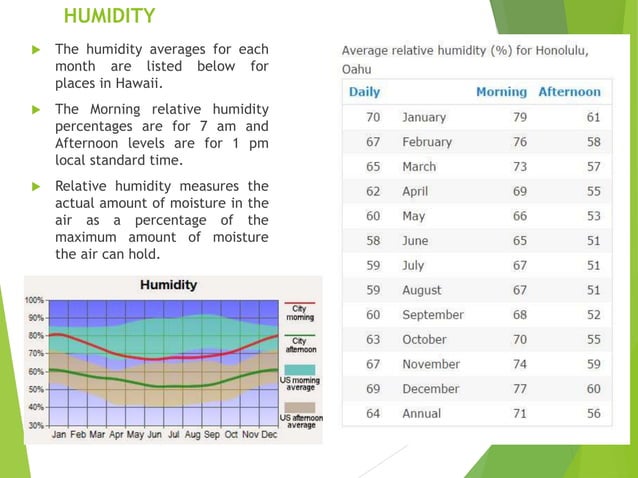 HUMIDITY

The humidity averages for each month are listed below for places in Hawaii.

The Morning relative humidity percentages are for 7 am and Afternoon levels are for 1 pm local standard time.

Relative humidity measures the actual amount of moisture in the air as a percentage of the maximum amount of moisture the air can hold.

Humidity

100%
90%
80%
70%
60%
50%
40%
30%

Jan Feb Mar Apr May Jun Jul Aug Sep Oct Nov Dec

City morning
City afternoon
US morning average
US afternoon average

Average relative humidity (%) for Honolulu, Oahu

| Daily | | Morning | Afternoon |
|---|---|---|---|
| 70 | January | 79 | 61 |
| 67 | February | 76 | 58 |
| 65 | March | 73 | 57 |
| 62 | April | 69 | 55 |
| 60 | May | 66 | 53 |
| 58 | June | 65 | 51 |
| 59 | July | 67 | 51 |
| 59 | August | 67 | 51 |
| 60 | September | 68 | 52 |
| 63 | October | 70 | 55 |
| 67 | November | 74 | 59 |
| 69 | December | 77 | 60 |
| 64 | Annual | 71 | 56 |